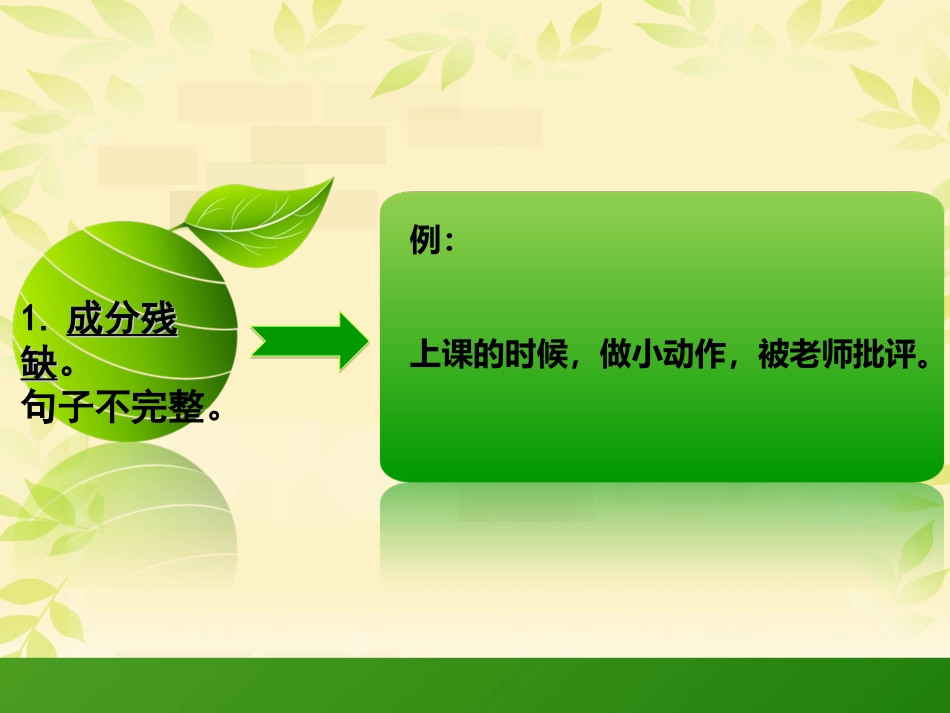 1. 成分残缺。
句子不完整。

例：

上课的时候，做小动作，被老师批评。